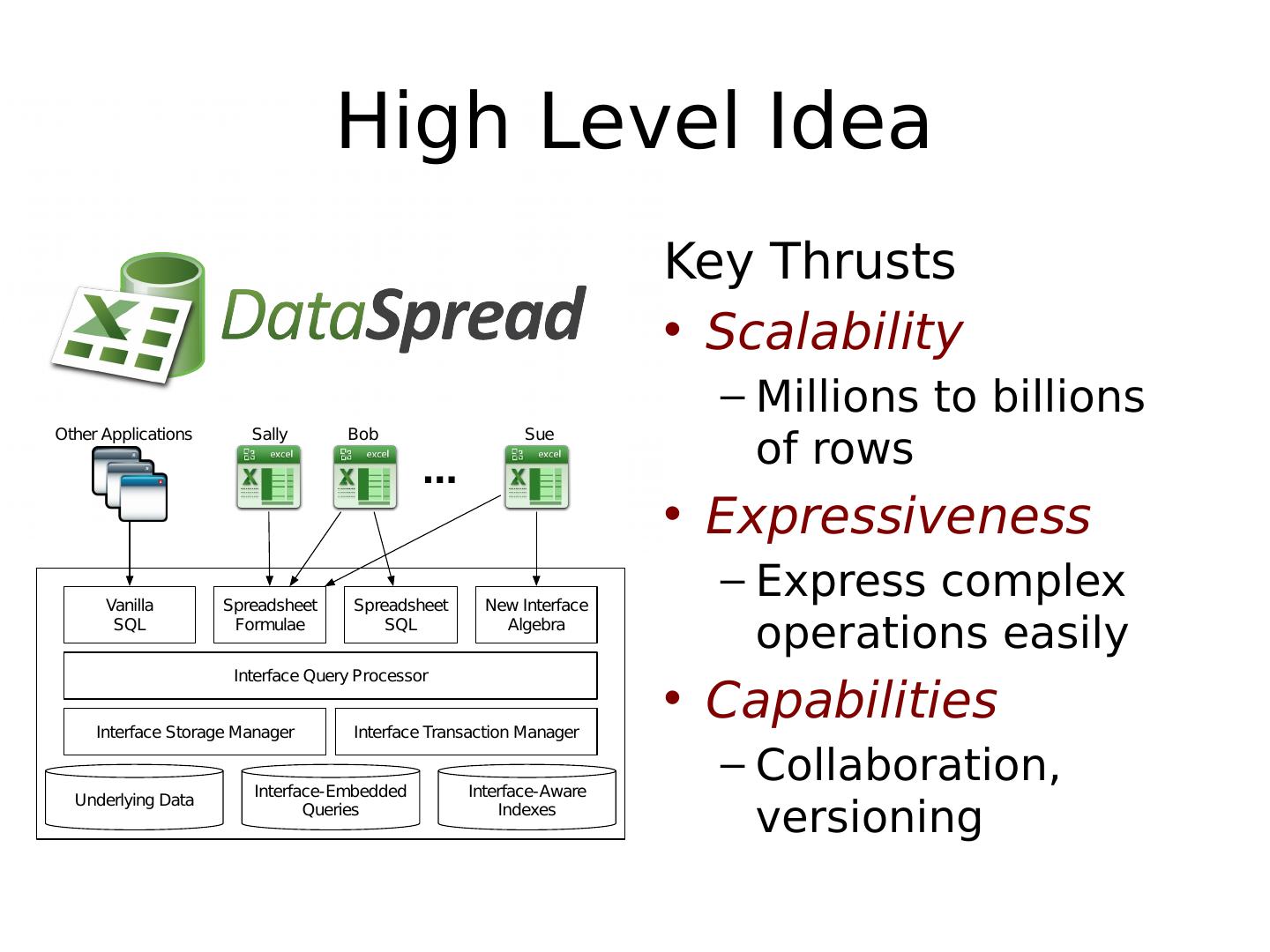 High Level Idea

DataSpread

Other Applications

Sally
excel

Bob
excel

...

Sue
excel

Vanilla SQL

Spreadsheet Formulae

Spreadsheet SQL

New Interface Algebra

Interface Query Processor

Interface Storage Manager

Interface Transaction Manager

Underlying Data

Interface-Embedded Queries

Interface-Aware Indexes

Key Thrusts

• Scalability
– Millions to billions of rows

• Expressiveness
– Express complex operations easily

• Capabilities
– Collaboration, versioning